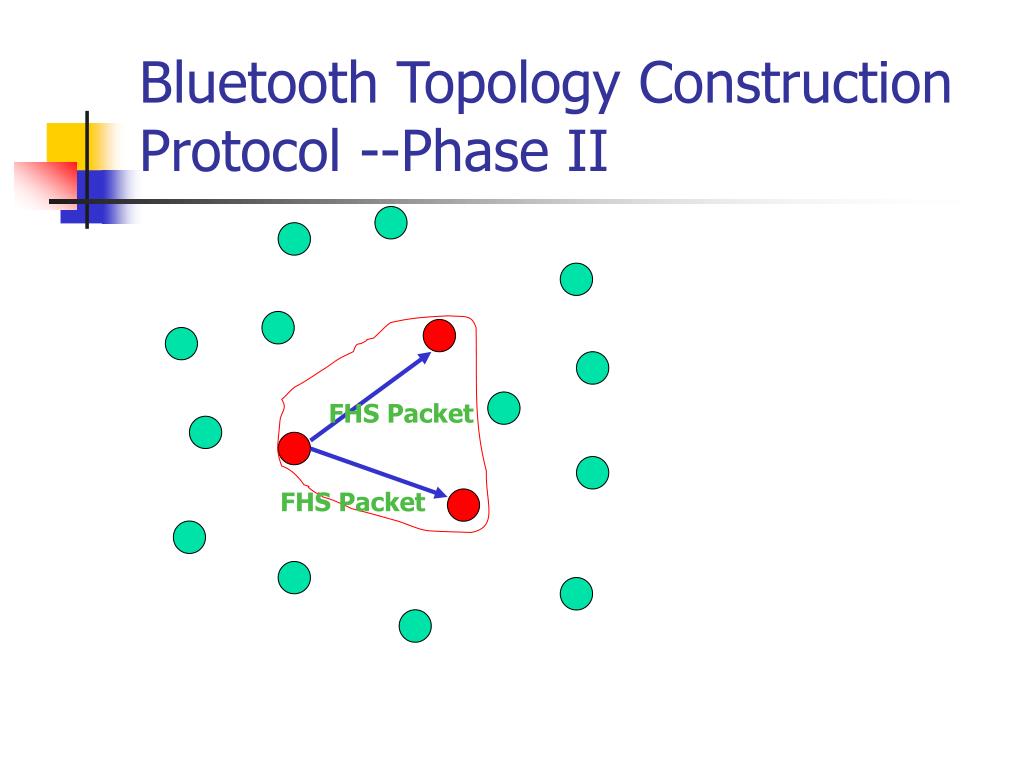 Bluetooth Topology Construction Protocol --Phase II

FHS Packet

FHS Packet